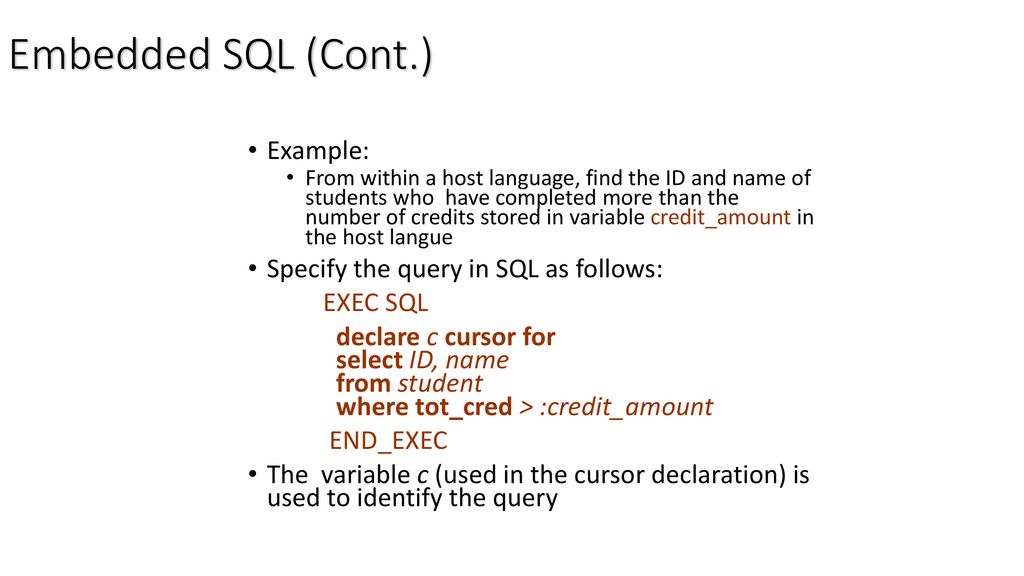 Embedded SQL (Cont.)

• Example:
  • From within a host language, find the ID and name of students who have completed more than the number of credits stored in variable credit_amount in the host langue

• Specify the query in SQL as follows:

EXEC SQL
declare c cursor for
select ID, name
from student
where tot_cred > :credit_amount
END_EXEC

• The variable c (used in the cursor declaration) is used to identify the query